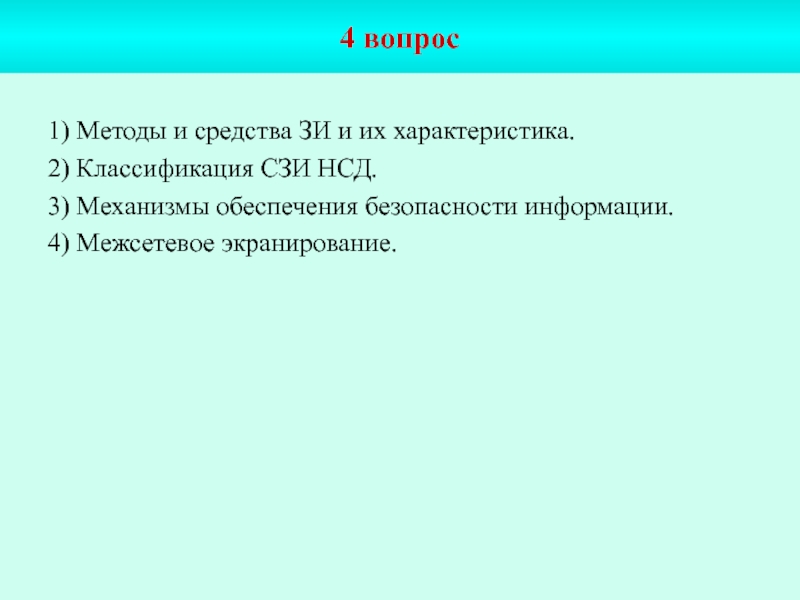 4 вопрос

1) Методы и средства ЗИ и их характеристика.
2) Классификация СЗИ НСД.
3) Механизмы обеспечения безопасности информации.
4) Межсетевое экранирование.